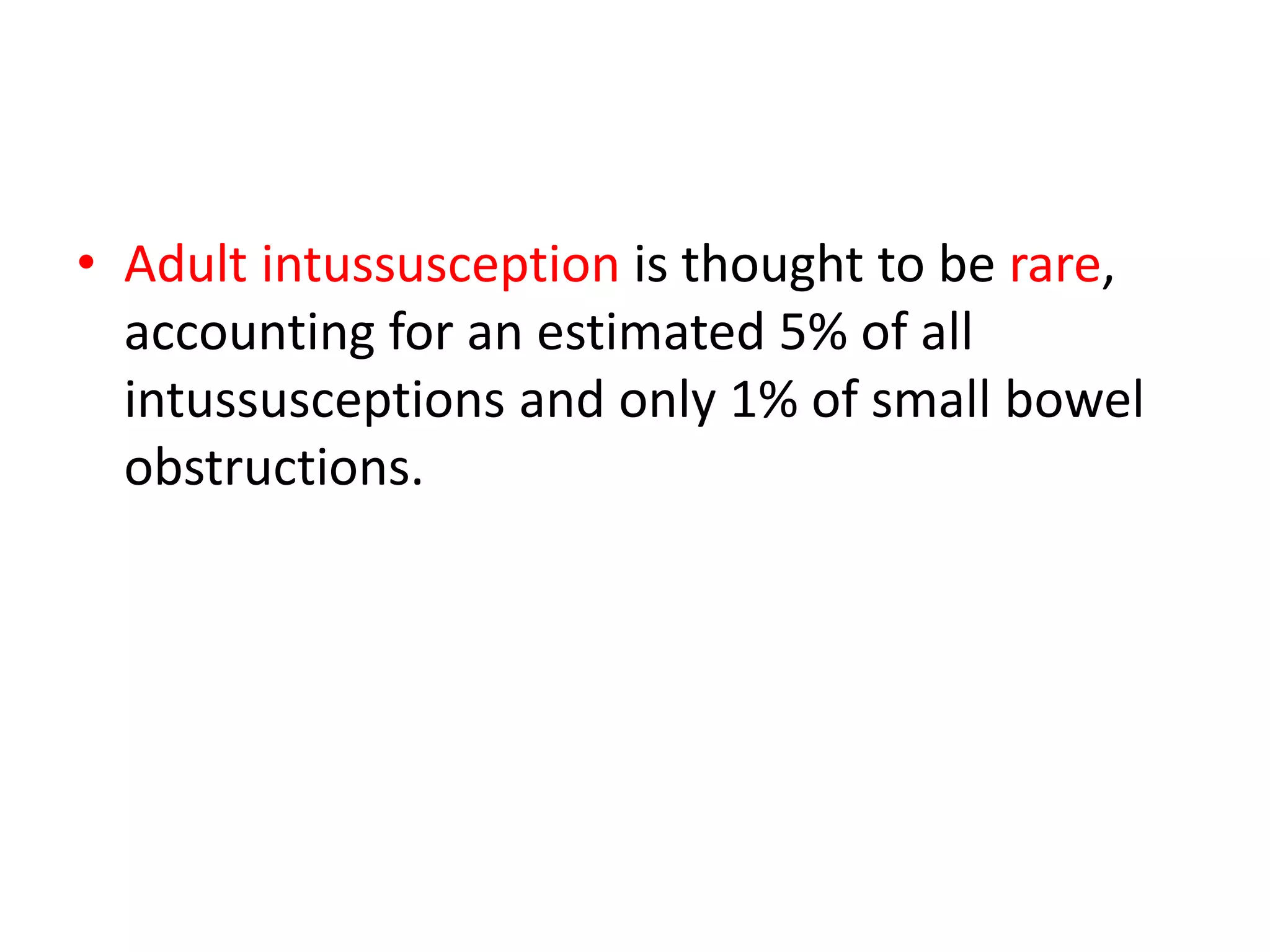 • Adult intussusception is thought to be rare, accounting for an estimated 5% of all intussusceptions and only 1% of small bowel obstructions.